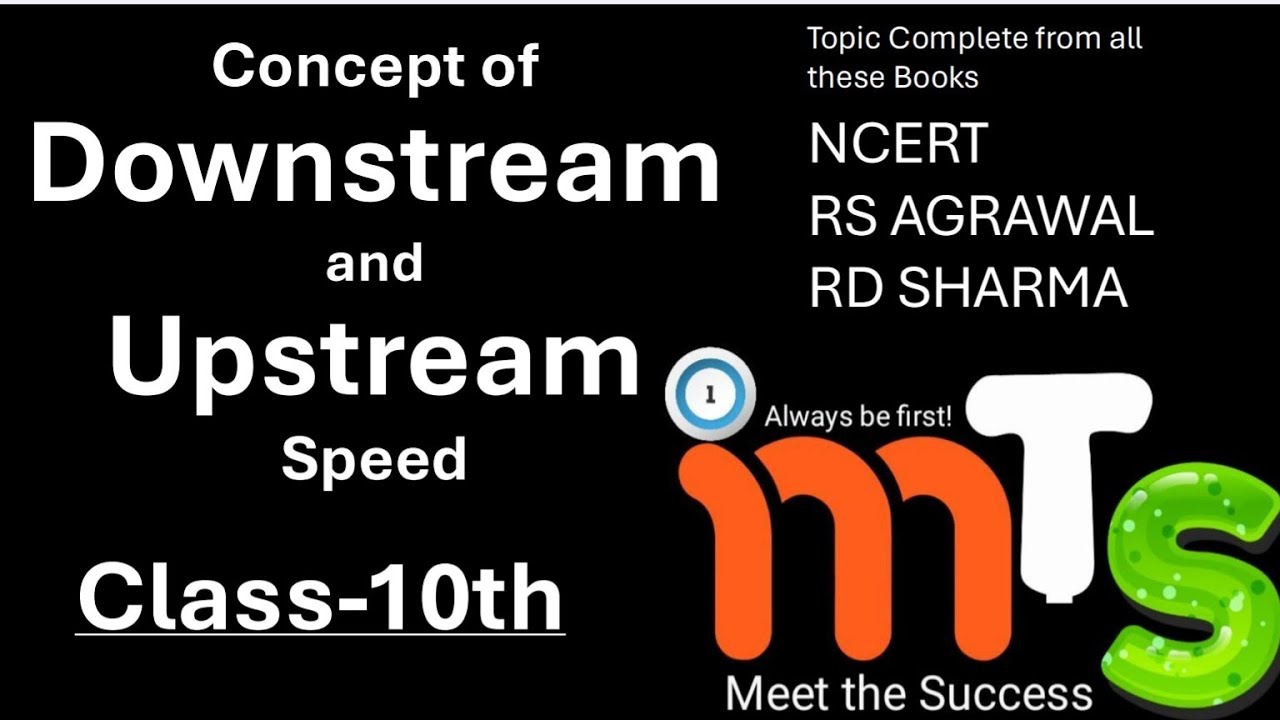 Concept of
Downstream
and
Upstream
Speed

Class-10th

Topic Complete from all these Books

NCERT
RS AGRAWAL
RD SHARMA

1

Always be first!

mTS

Meet the Success